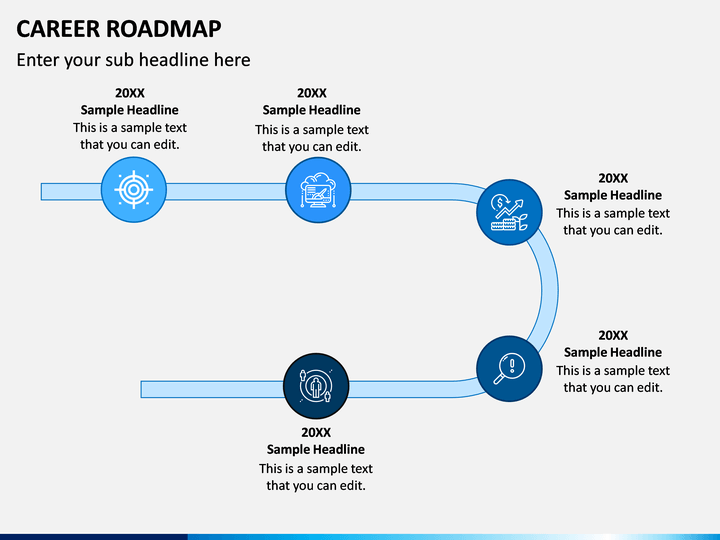 CAREER ROADMAP

Enter your sub headline here

20XX
Sample Headline
This is a sample text that you can edit.

20XX
Sample Headline
This is a sample text that you can edit.

20XX
Sample Headline
This is a sample text that you can edit.

20XX
Sample Headline
This is a sample text that you can edit.

20XX
Sample Headline
This is a sample text that you can edit.